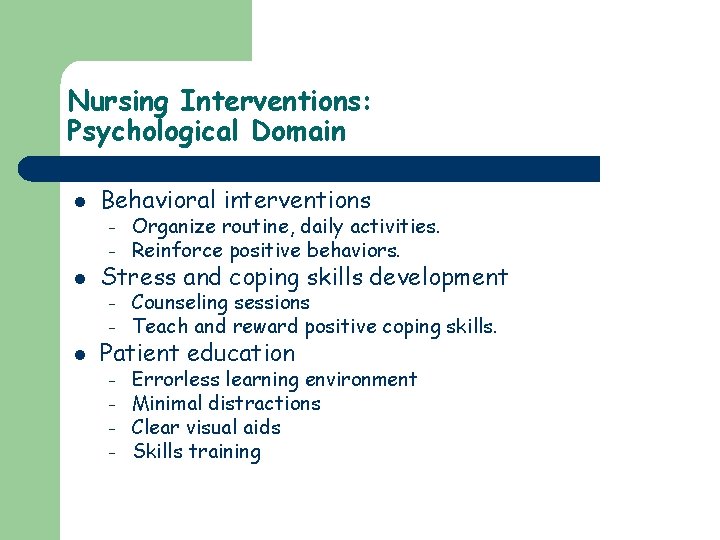 Nursing Interventions:
Psychological Domain

- Behavioral interventions
  - Organize routine, daily activities.
  - Reinforce positive behaviors.
- Stress and coping skills development
  - Counseling sessions
  - Teach and reward positive coping skills.
- Patient education
  - Errorless learning environment
  - Minimal distractions
  - Clear visual aids
  - Skills training